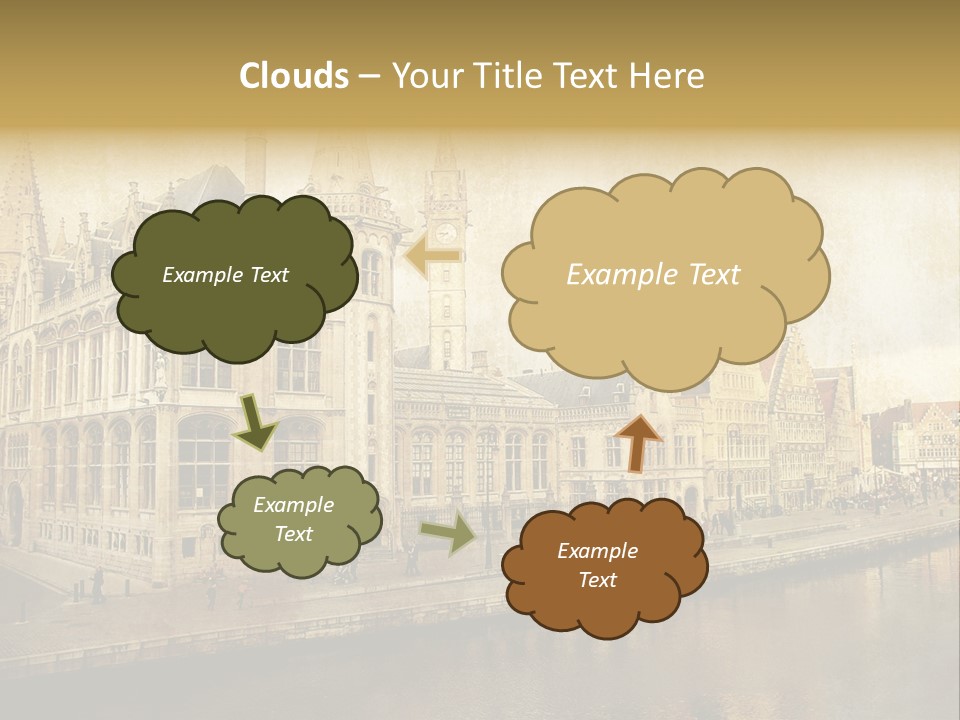 Clouds – Your Title Text Here

Example Text

Example Text

Example Text

Example Text